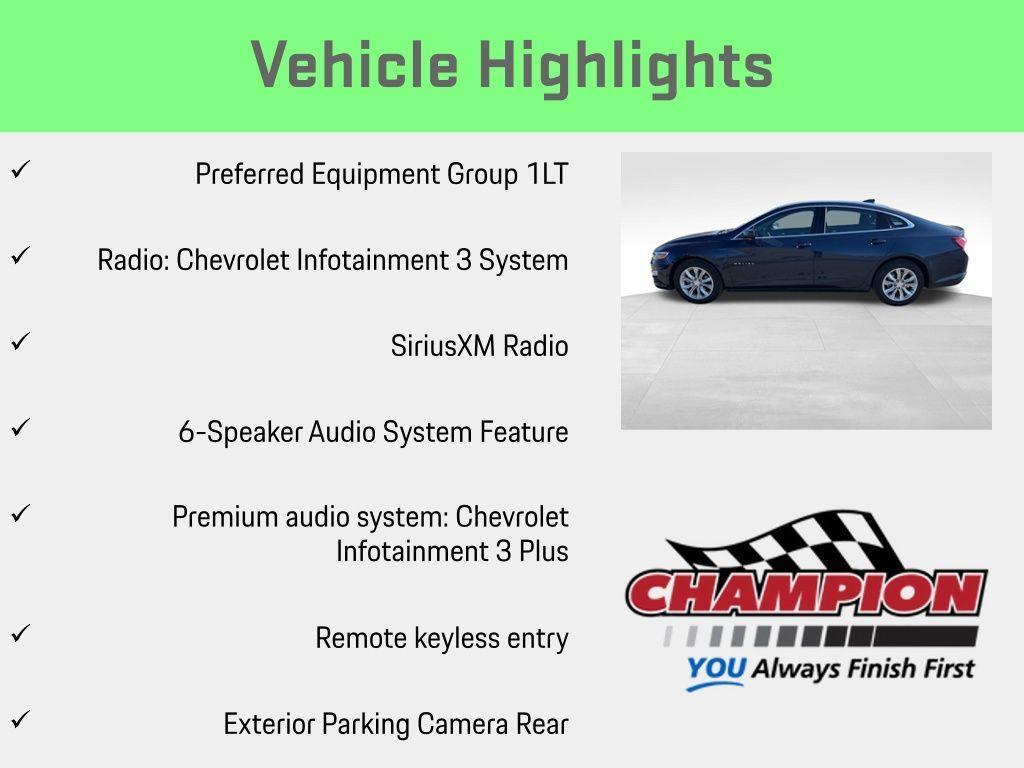 Vehicle Highlights

✓ Preferred Equipment Group 1LT

✓ Radio: Chevrolet Infotainment 3 System

✓ SiriusXM Radio

✓ 6-Speaker Audio System Feature

✓ Premium audio system: Chevrolet Infotainment 3 Plus

✓ Remote keyless entry

✓ Exterior Parking Camera Rear

CHAMPION
YOU Always Finish First